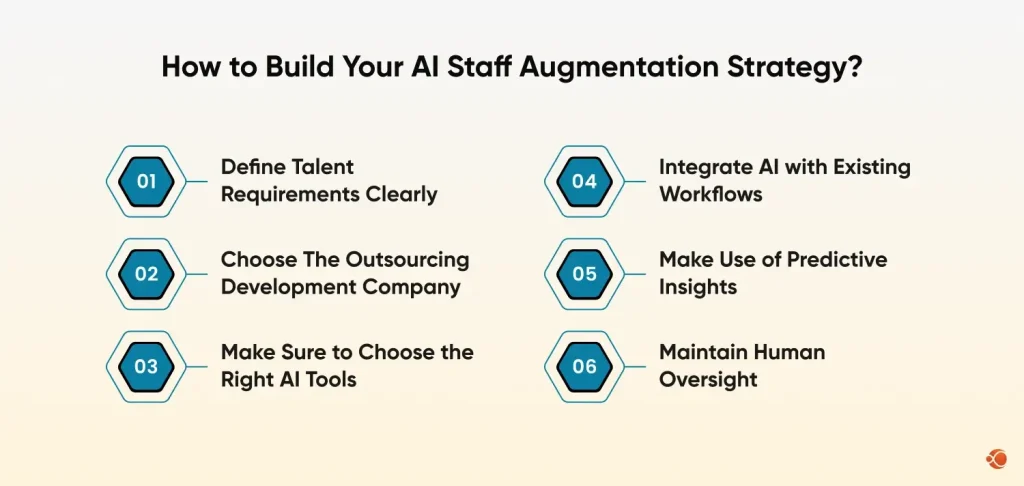 How to Build Your AI Staff Augmentation Strategy?

01 Define Talent Requirements Clearly

02 Choose The Outsourcing Development Company

03 Make Sure to Choose the Right AI Tools

04 Integrate AI with Existing Workflows

05 Make Use of Predictive Insights

06 Maintain Human Oversight